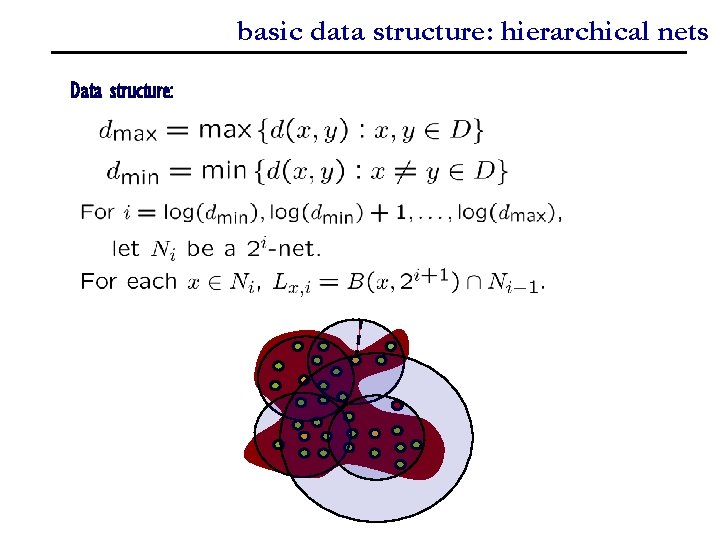 basic data structure: hierarchical nets

Data structure:

$d_{\max} = \max\{d(x,y) : x, y \in D\}$

$d_{\min} = \min\{d(x,y) : x \neq y \in D\}$

For $i = \log(d_{\min}), \log(d_{\min}) + 1, \ldots, \log(d_{\max})$,

let $N_i$ be a $2^i$-net.

For each $x \in N_i$, $L_{x,i} = B(x, 2^{i+1}) \cap N_{i-1}$.